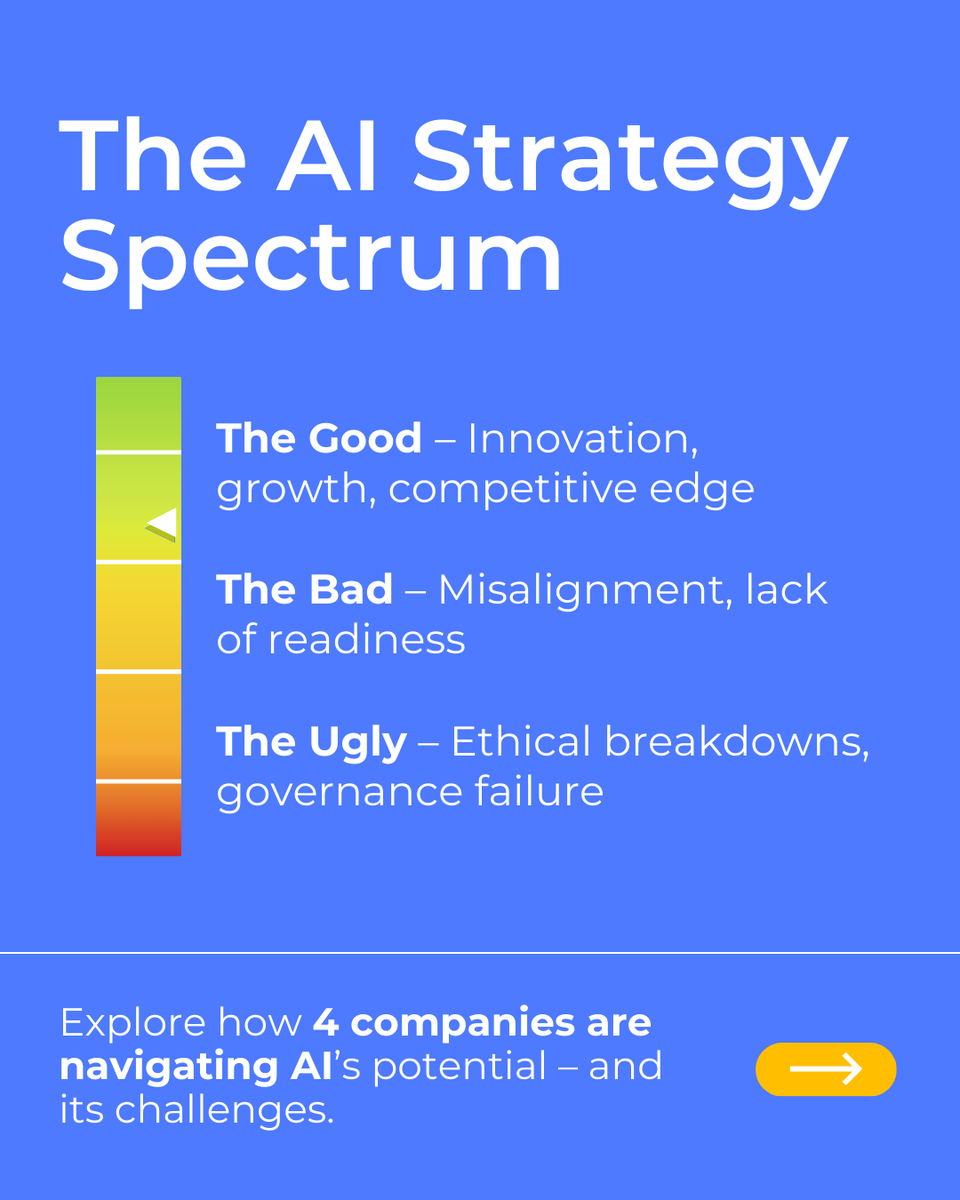 The AI Strategy Spectrum

The Good – Innovation, growth, competitive edge

The Bad – Misalignment, lack of readiness

The Ugly – Ethical breakdowns, governance failure

Explore how 4 companies are navigating AI's potential – and its challenges.